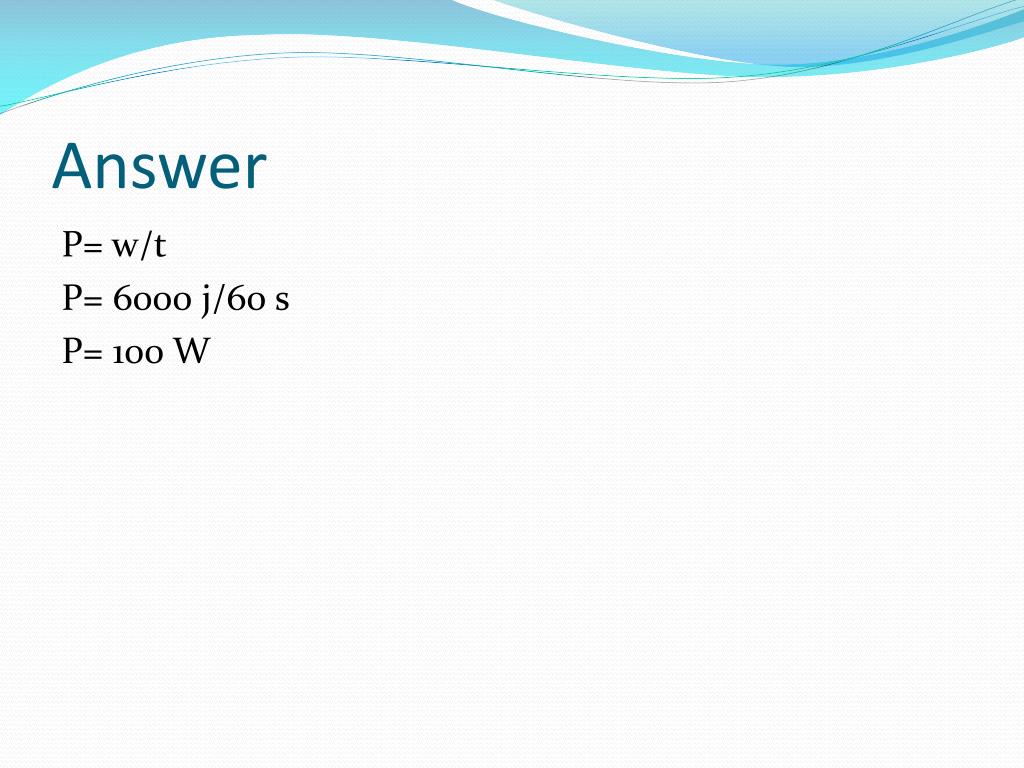 Answer

P= w/t
P= 6000 j/60 s
P= 100 W